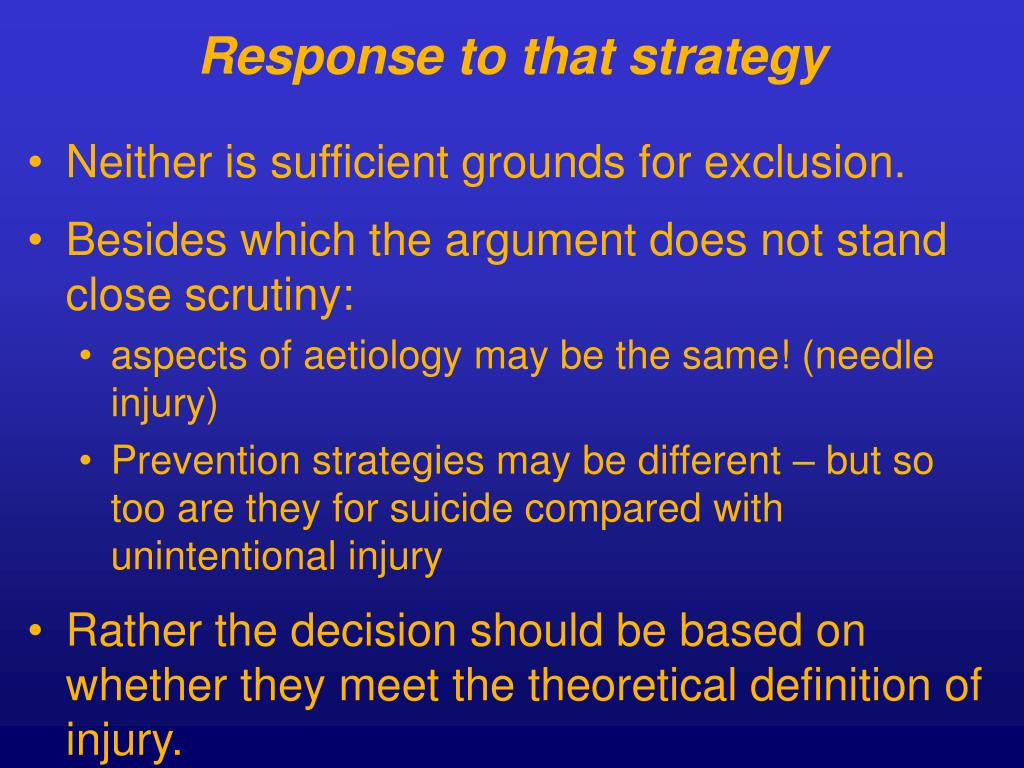 Response to that strategy

• Neither is sufficient grounds for exclusion.

• Besides which the argument does not stand close scrutiny:
  • aspects of aetiology may be the same! (needle injury)
  • Prevention strategies may be different – but so too are they for suicide compared with unintentional injury

• Rather the decision should be based on whether they meet the theoretical definition of injury.